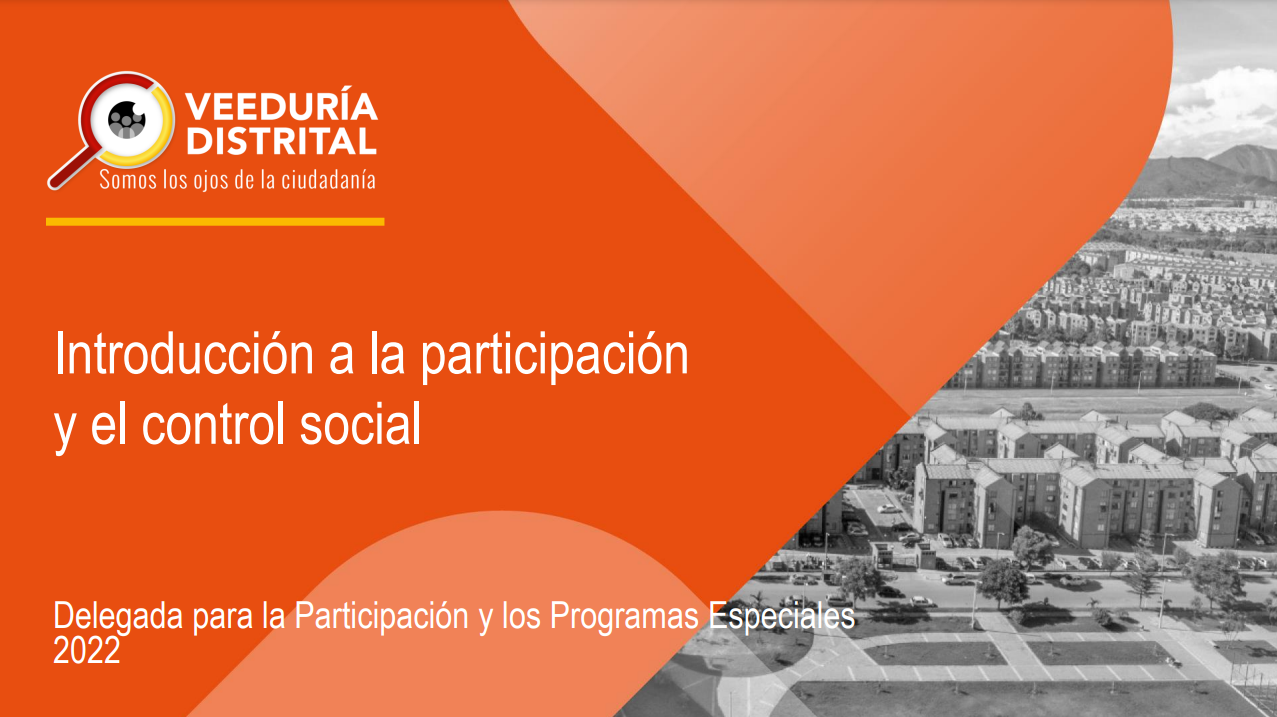 VEEDURÍA DISTRITAL
Somos los ojos de la ciudadanía

Introducción a la participación y el control social

Delegada para la Participación y los Programas Especiales
2022